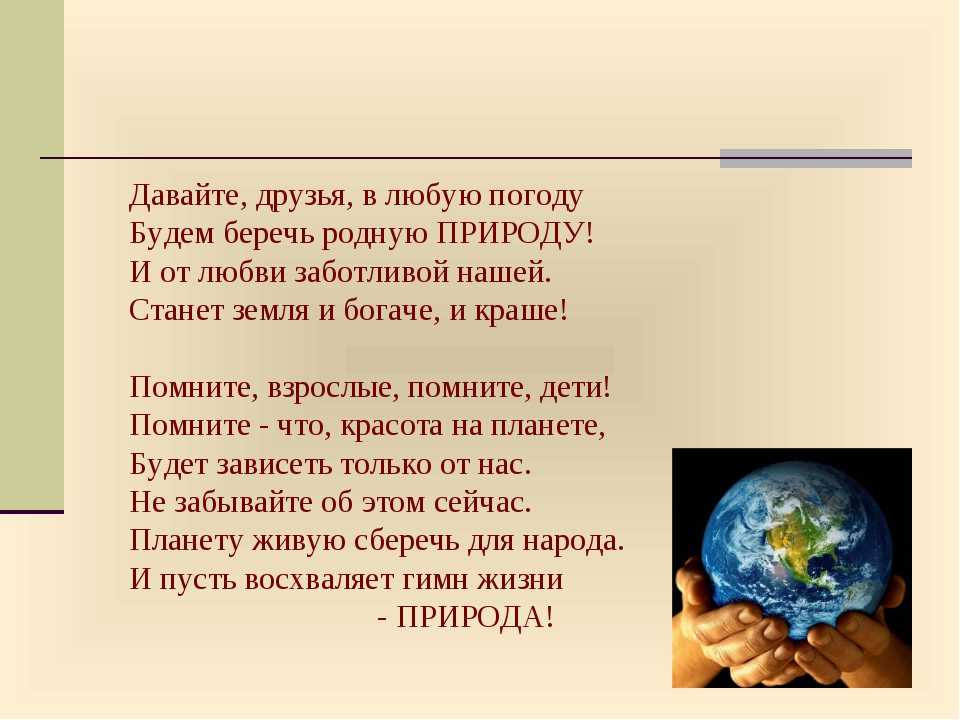 Давайте, друзья, в любую погоду
Будем беречь родную ПРИРОДУ!
И от любви заботливой нашей.
Станет земля и богаче, и краше!

Помните, взрослые, помните, дети!
Помните - что, красота на планете,
Будет зависеть только от нас.
Не забывайте об этом сейчас.
Планету живую сберечь для народа.
И пусть восхваляет гимн жизни
- ПРИРОДА!